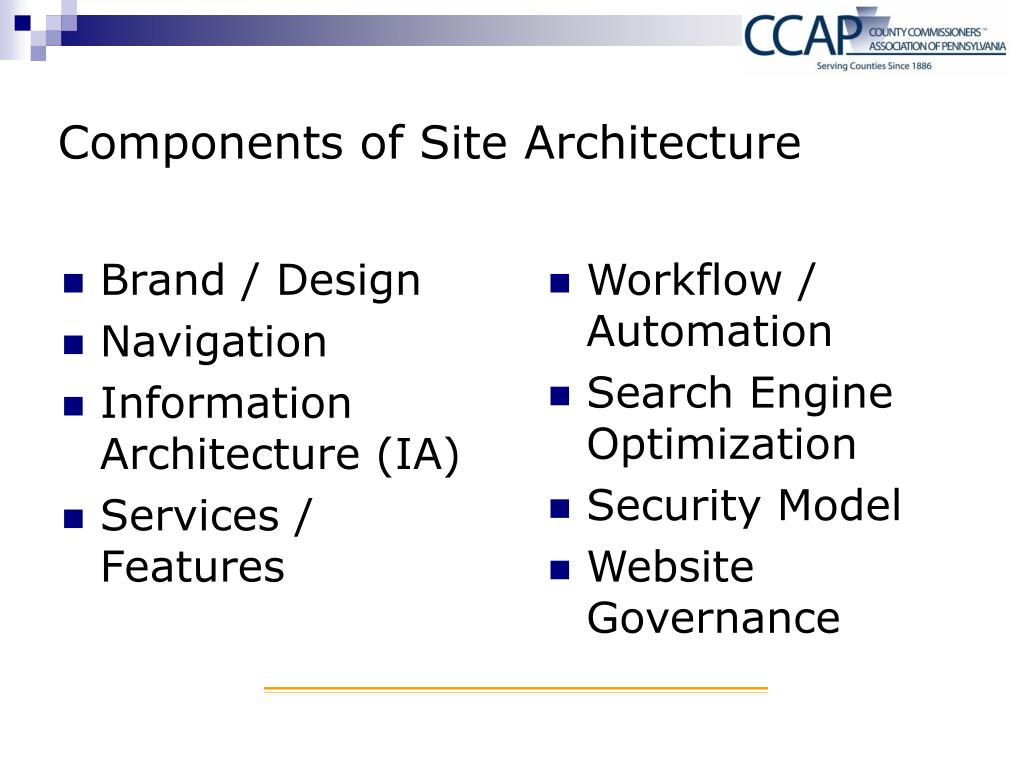 CCAP COUNTY COMMISSIONERS™ ASSOCIATION OF PENNSYLVANIA
Serving Counties Since 1886

Components of Site Architecture

- Brand / Design
- Navigation
- Information Architecture (IA)
- Services / Features

- Workflow / Automation
- Search Engine Optimization
- Security Model
- Website Governance